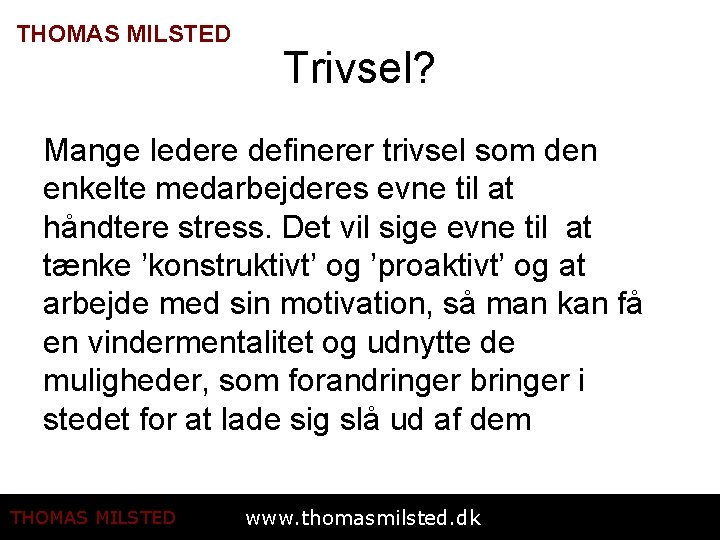 THOMAS MILSTED

Trivsel?

Mange ledere definerer trivsel som den enkelte medarbejderes evne til at håndtere stress. Det vil sige evne til at tænke ’konstruktivt’ og ’proaktivt’ og at arbejde med sin motivation, så man kan få en vindermentalitet og udnytte de muligheder, som forandringer bringer i stedet for at lade sig slå ud af dem

THOMAS MILSTED www.thomasmilsted.dk